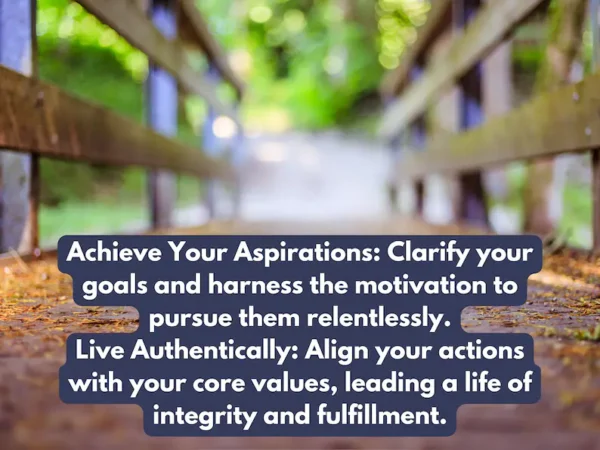 Achieve Your Aspirations: Clarify your goals and harness the motivation to pursue them relentlessly.
Live Authentically: Align your actions with your core values, leading a life of integrity and fulfillment.